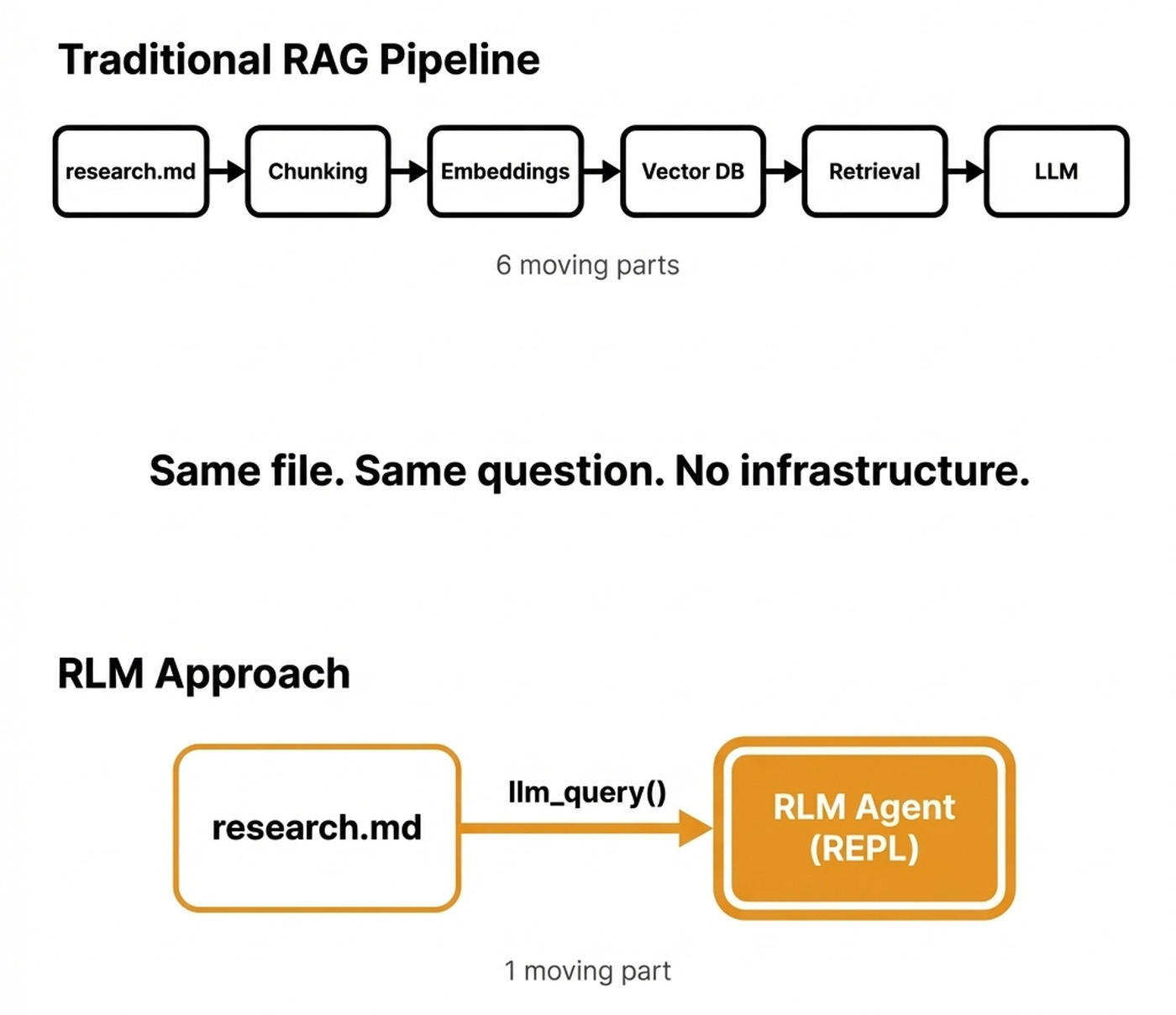 Traditional RAG Pipeline

research.md

Chunking

Embeddings

Vector DB

Retrieval

LLM

6 moving parts

Same file. Same question. No infrastructure.

RLM Approach

research.md

llm_query()

RLM Agent (REPL)

1 moving part